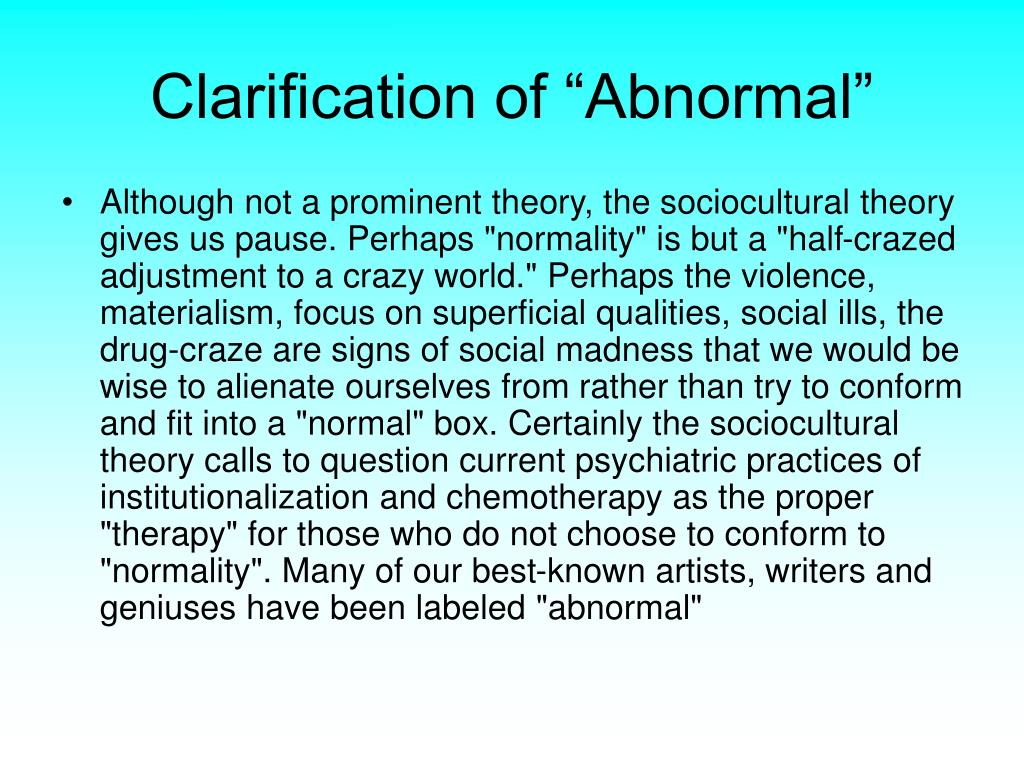 Clarification of “Abnormal”

• Although not a prominent theory, the sociocultural theory gives us pause. Perhaps "normality" is but a "half-crazed adjustment to a crazy world." Perhaps the violence, materialism, focus on superficial qualities, social ills, the drug-craze are signs of social madness that we would be wise to alienate ourselves from rather than try to conform and fit into a "normal" box. Certainly the sociocultural theory calls to question current psychiatric practices of institutionalization and chemotherapy as the proper "therapy" for those who do not choose to conform to "normality". Many of our best-known artists, writers and geniuses have been labeled "abnormal"